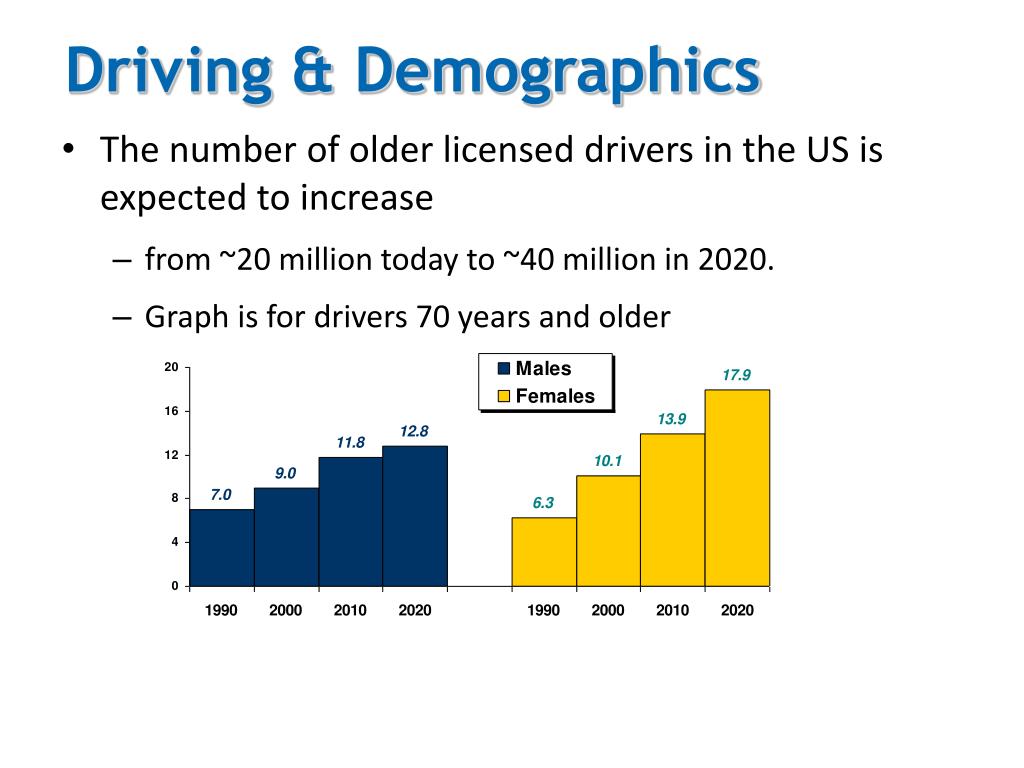 Driving & Demographics

• The number of older licensed drivers in the US is expected to increase

– from ~20 million today to ~40 million in 2020.

– Graph is for drivers 70 years and older

20
16
12
8
4
0

Males
Females

7.0
9.0
11.8
12.8
6.3
10.1
13.9
17.9

1990 2000 2010 2020 1990 2000 2010 2020